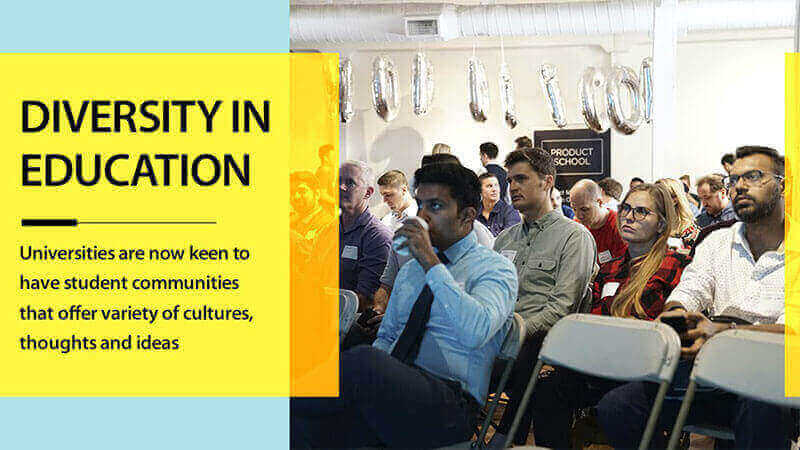 DIVERSITY IN EDUCATION

Universities are now keen to have student communities that offer variety of cultures, thoughts and ideas

PRODUCT SCHOOL